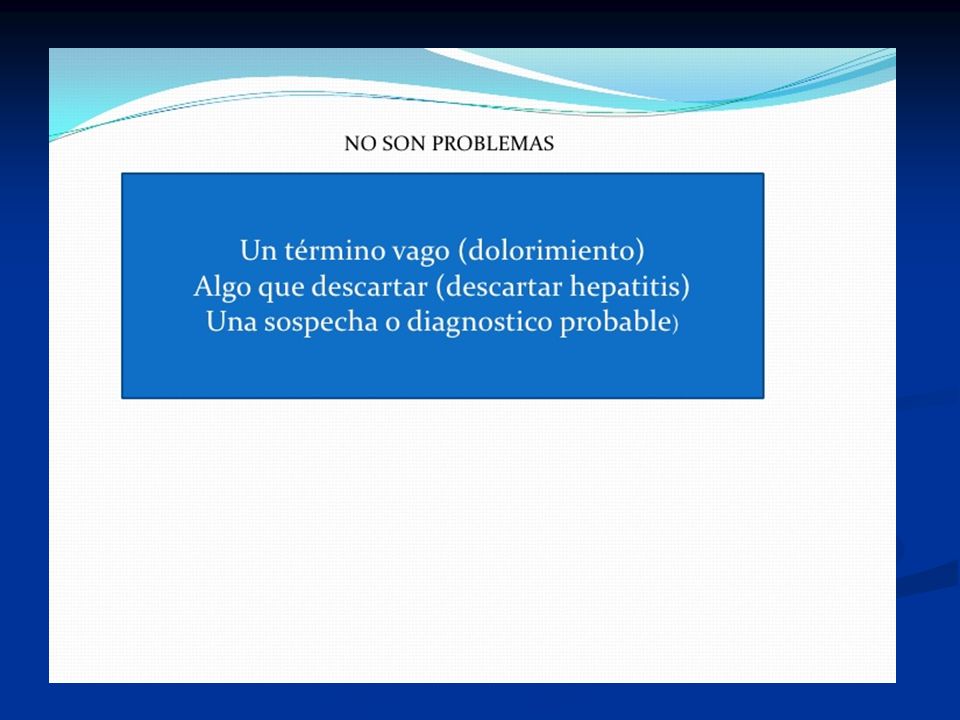 NO SON PROBLEMAS

Un término vago (dolorimiento)
Algo que descartar (descartar hepatitis)
Una sospecha o diagnostico probable)